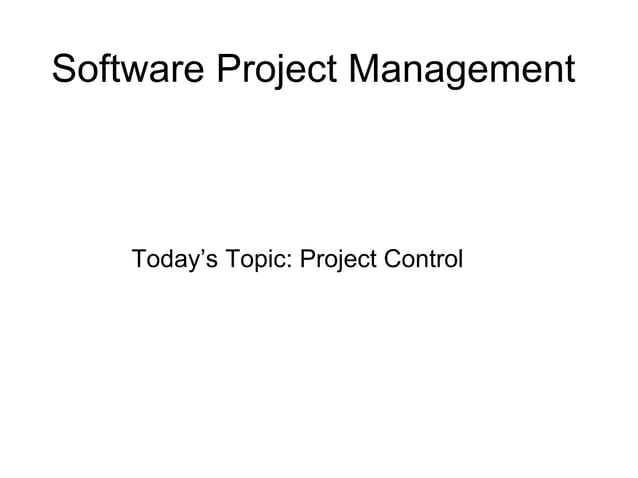 Software Project Management

Today’s Topic: Project Control